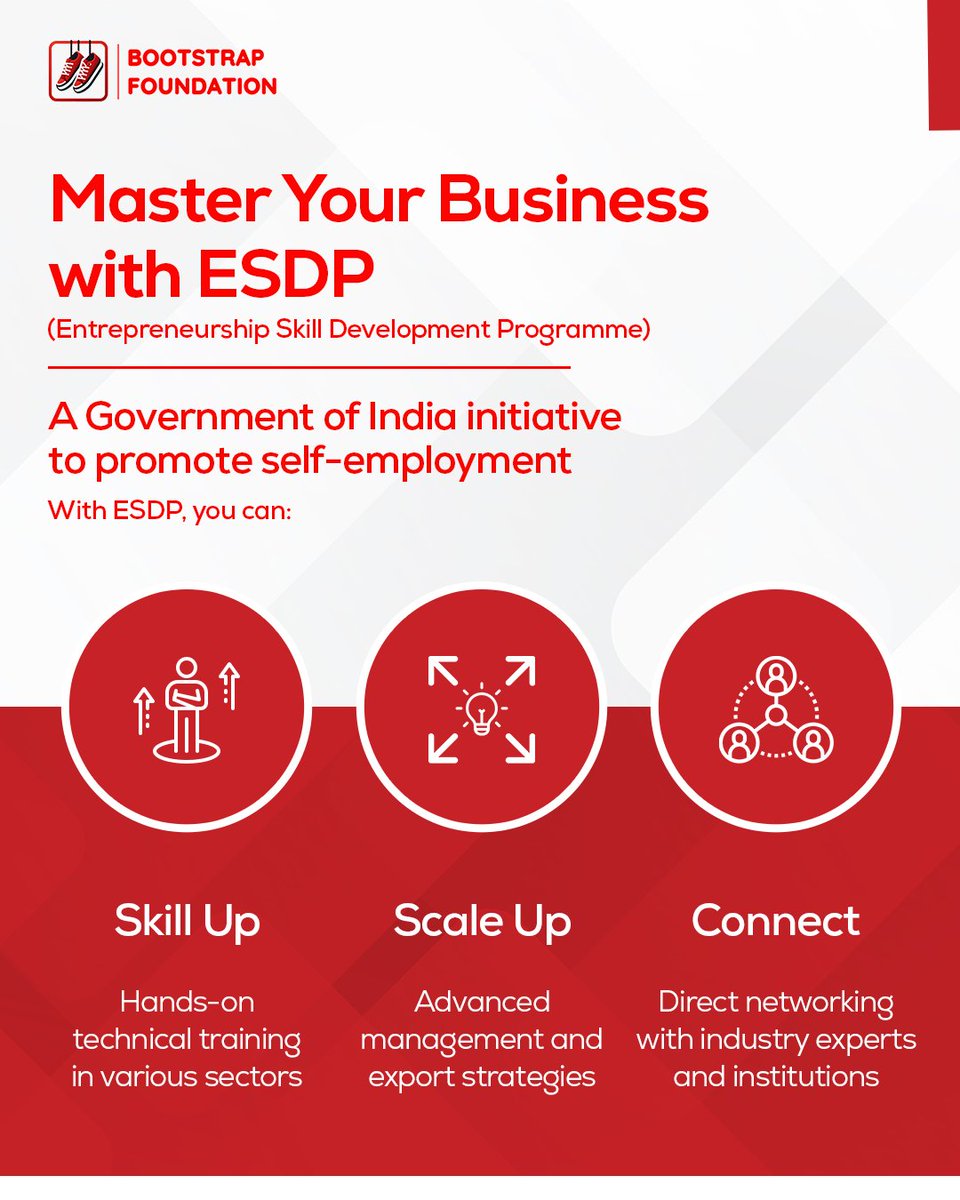 BOOTSTRAP
FOUNDATION

Master Your Business with ESDP
(Entrepreneurship Skill Development Programme)

A Government of India initiative to promote self-employment
With ESDP, you can:

Skill Up
Hands-on technical training in various sectors

Scale Up
Advanced management and export strategies

Connect
Direct networking with industry experts and institutions